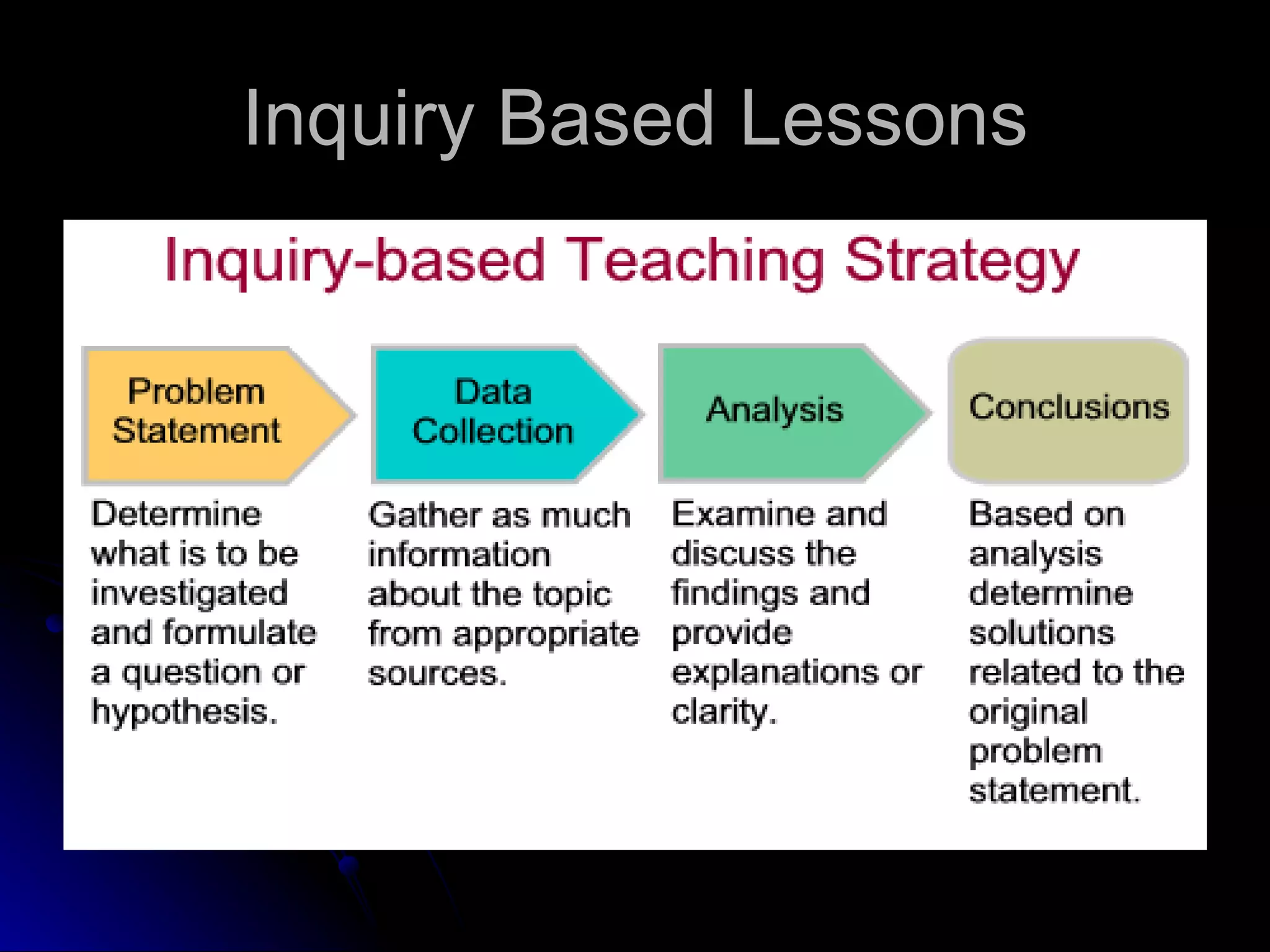 Inquiry Based Lessons

Inquiry-based Teaching Strategy

Problem Statement

Determine what is to be investigated and formulate a question or hypothesis.

Data Collection

Gather as much information about the topic from appropriate sources.

Analysis

Examine and discuss the findings and provide explanations or clarity.

Conclusions

Based on analysis determine solutions related to the original problem statement.